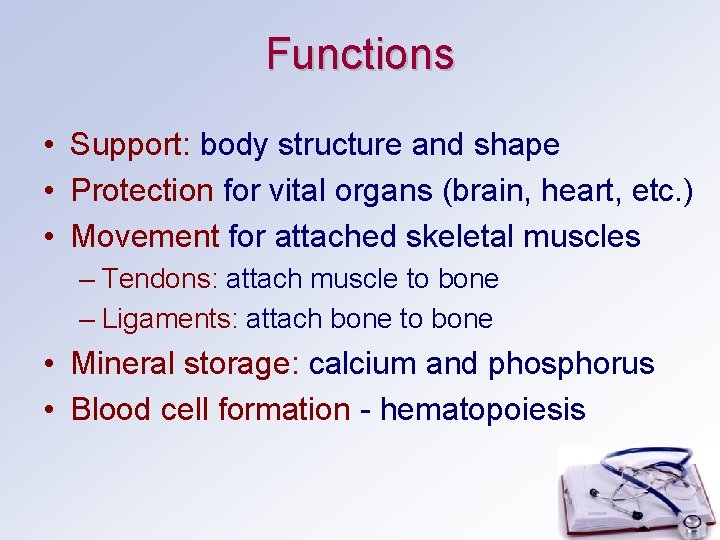 Functions

• Support: body structure and shape
• Protection for vital organs (brain, heart, etc.)
• Movement for attached skeletal muscles
– Tendons: attach muscle to bone
– Ligaments: attach bone to bone
• Mineral storage: calcium and phosphorus
• Blood cell formation - hematopoiesis